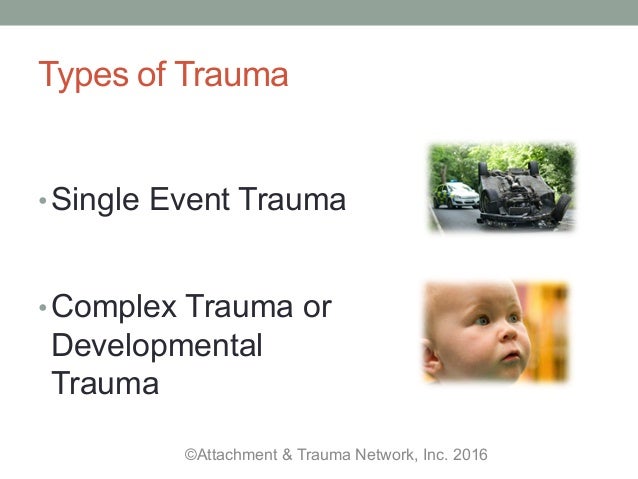 Types of Trauma

• Single Event Trauma

• Complex Trauma or Developmental Trauma

©Attachment & Trauma Network, Inc. 2016